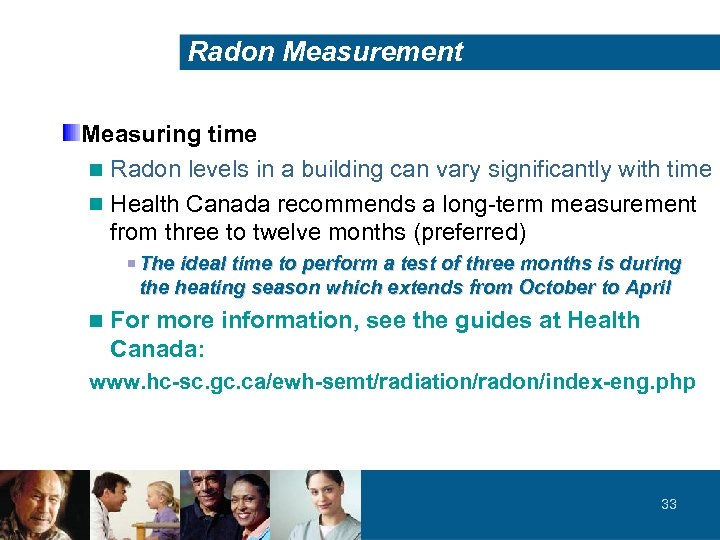 Radon Measurement

Measuring time

Radon levels in a building can vary significantly with time

Health Canada recommends a long-term measurement from three to twelve months (preferred)

The ideal time to perform a test of three months is during the heating season which extends from October to April

For more information, see the guides at Health Canada:

www.hc-sc.gc.ca/ewh-semt/radiation/radon/index-eng.php

33